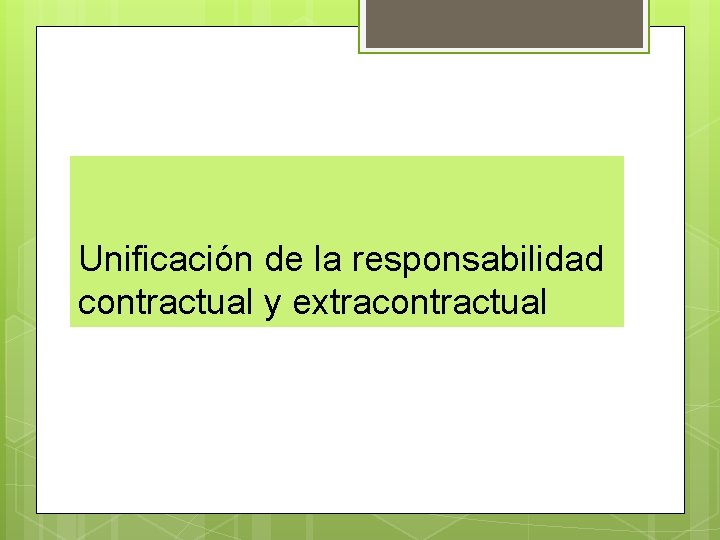 Unificación de la responsabilidad contractual y extracontractual